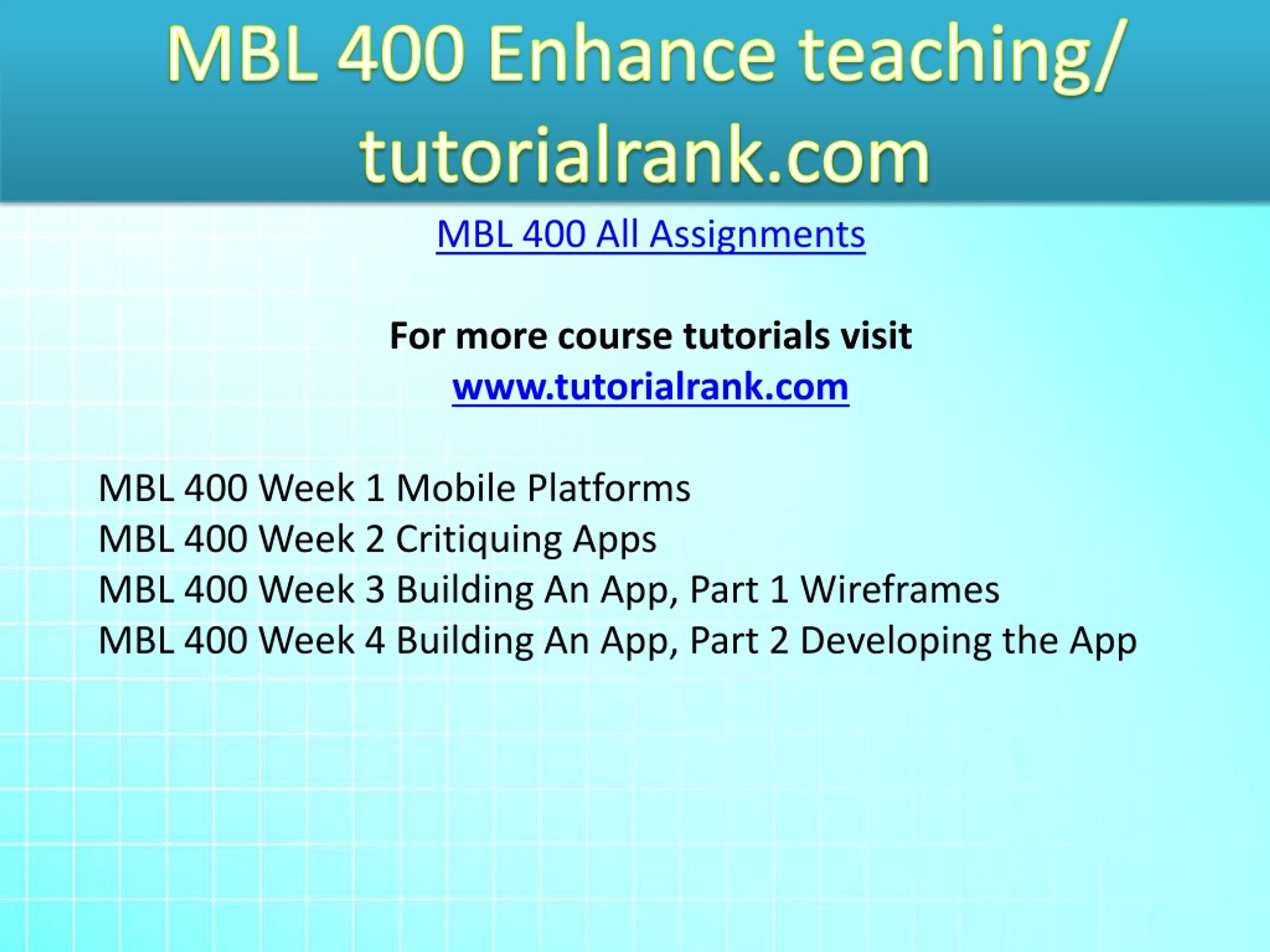 MBL 400 Enhance teaching/ tutorialrank.com

MBL 400 All Assignments

For more course tutorials visit
www.tutorialrank.com

MBL 400 Week 1 Mobile Platforms
MBL 400 Week 2 Critiquing Apps
MBL 400 Week 3 Building An App, Part 1 Wireframes
MBL 400 Week 4 Building An App, Part 2 Developing the App